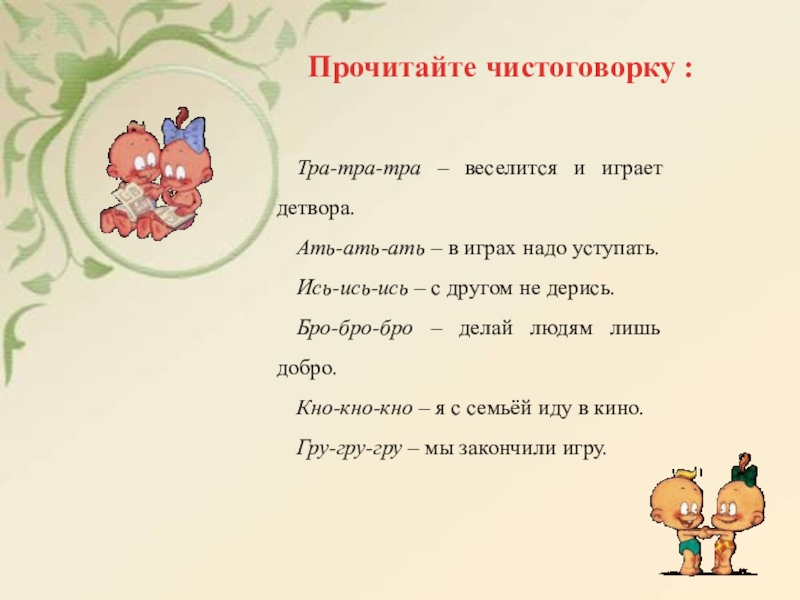 Прочитайте чистоговорку :

Тра-тра-тра – веселится и играет детвора.

Ать-ать-ать – в играх надо уступать.

Ись-ись-ись – с другом не дерись.

Бро-бро-бро – делай людям лишь добро.

Кно-кно-кно – я с семьёй иду в кино.

Гру-гру-гру – мы закончили игру.